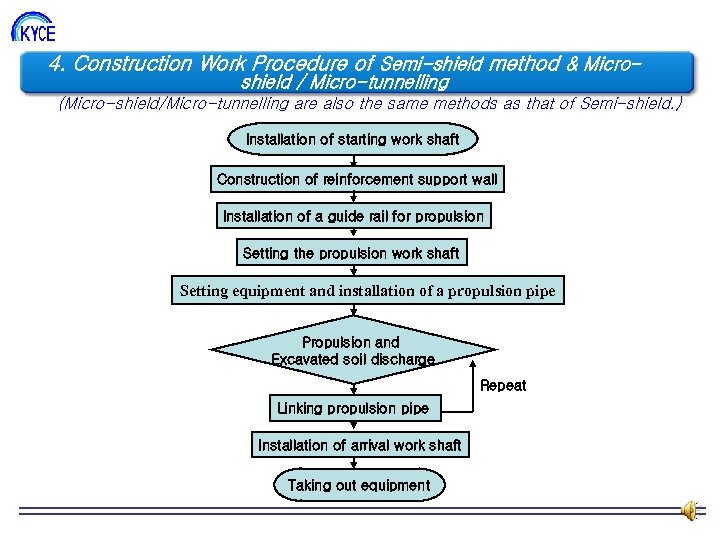 KYCE

4. Construction Work Procedure of Semi-shield method & Micro-shield / Micro-tunnelling

(Micro-shield/Micro-tunnelling are also the same methods as that of Semi-shield.)

Installation of starting work shaft

Construction of reinforcement support wall

Installation of a guide rail for propulsion

Setting the propulsion work shaft

Setting equipment and installation of a propulsion pipe

Propulsion and Excavated soil discharge

Repeat

Linking propulsion pipe

Installation of arrival work shaft

Taking out equipment